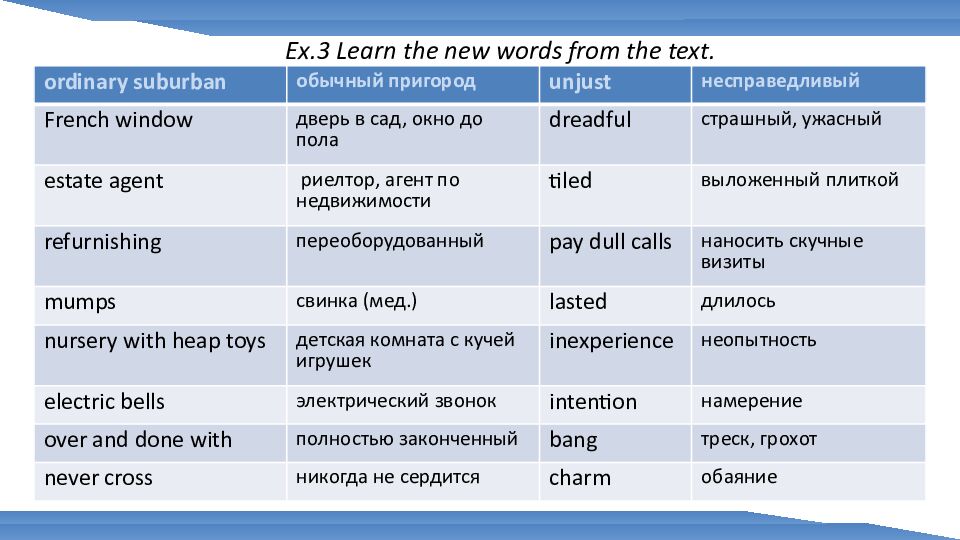 Ex.3 Learn the new words from the text.

| ordinary suburban | обычный пригород | unjust | несправедливый |
|---|---|---|---|
| French window | дверь в сад, окно до пола | dreadful | страшный, ужасный |
| estate agent | риелтор, агент по недвижимости | tiled | выложенный плиткой |
| refurnishing | переоборудованный | pay dull calls | наносить скучные визиты |
| mumps | свинка (мед.) | lasted | длилось |
| nursery with heap toys | детская комната с кучей игрушек | inexperience | неопытность |
| electric bells | электрический звонок | intention | намерение |
| over and done with | полностью законченный | bang | треск, грохот |
| never cross | никогда не сердится | charm | обаяние |